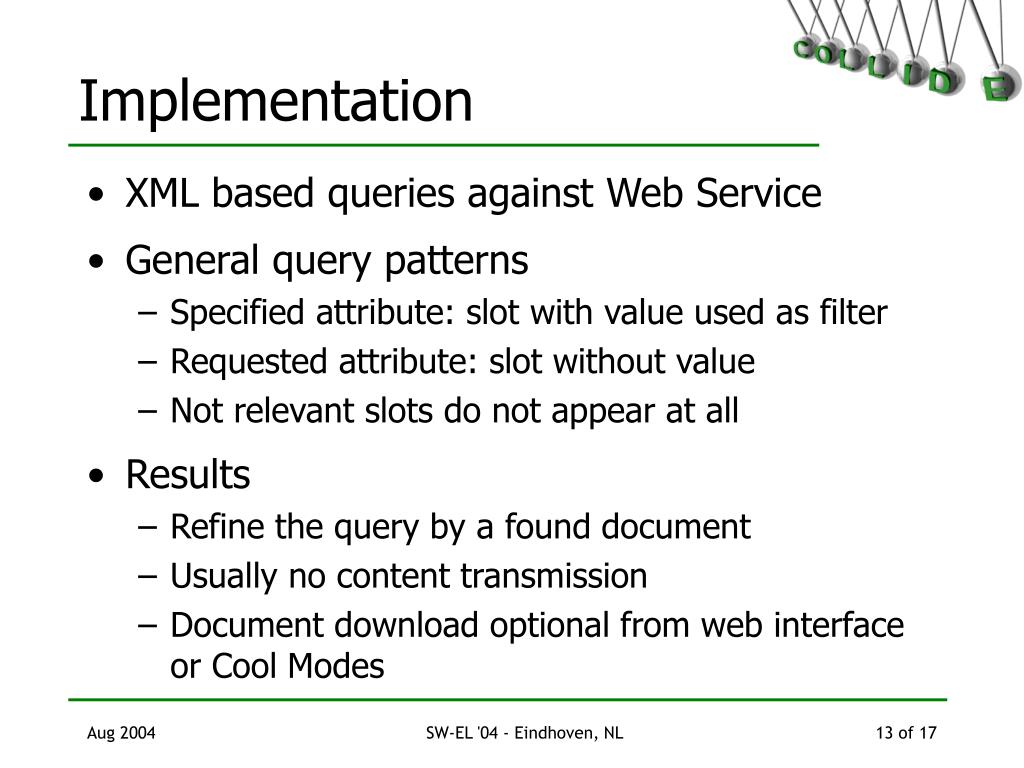 COLLIDE

Implementation

• XML based queries against Web Service
• General query patterns
– Specified attribute: slot with value used as filter
– Requested attribute: slot without value
– Not relevant slots do not appear at all
• Results
– Refine the query by a found document
– Usually no content transmission
– Document download optional from web interface or Cool Modes

Aug 2004 SW-EL '04 - Eindhoven, NL 13 of 17